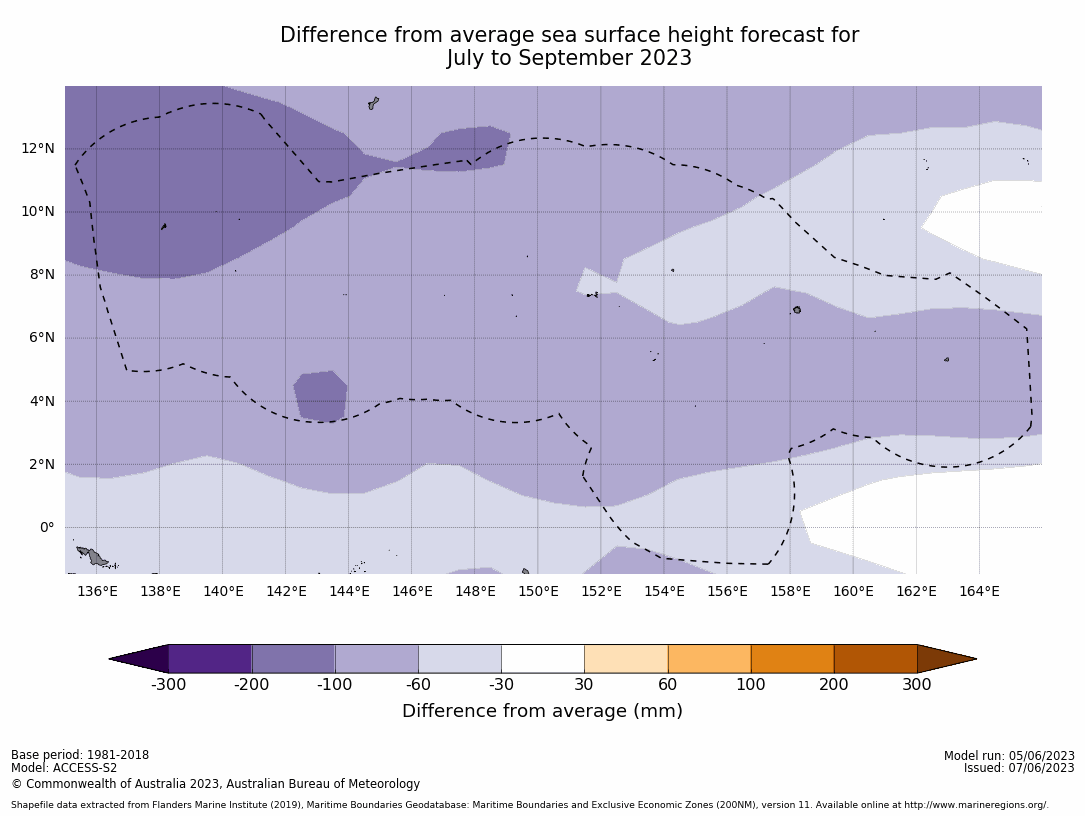 Difference from average sea surface height forecast for
July to September 2023

12°N
10°N
8°N
6°N
4°N
2°N
0°

136°E 138°E 140°E 142°E 144°E 146°E 148°E 150°E 152°E 154°E 156°E 158°E 160°E 162°E 164°E

-300 -200 -100 -60 -30 30 60 100 200 300

Difference from average (mm)

Base period: 1981-2018
Model: ACCESS-S2
© Commonwealth of Australia 2023, Australian Bureau of Meteorology

Model run: 05/06/2023
Issued: 07/06/2023

Shapefile data extracted from Flanders Marine Institute (2019), Maritime Boundaries Geodatabase: Maritime Boundaries and Exclusive Economic Zones (200NM), version 11. Available online at http://www.marineregions.org/.